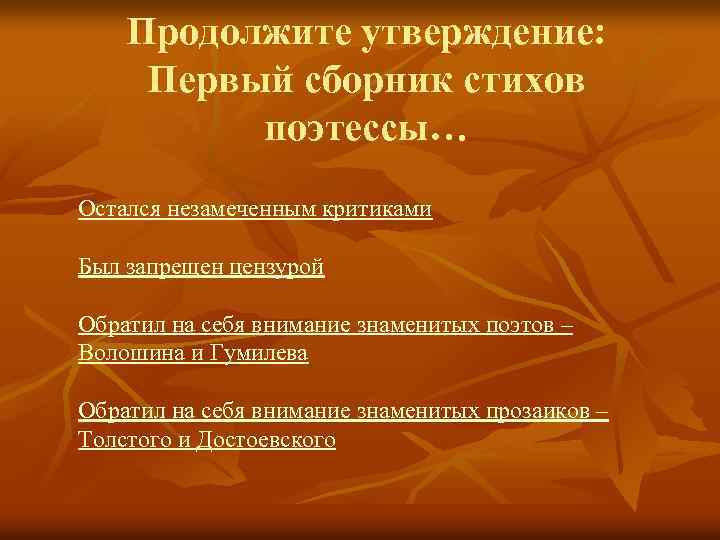 Продолжите утверждение: Первый сборник стихов поэтессы…

Остался незамеченным критиками

Был запрещен цензурой

Обратил на себя внимание знаменитых поэтов – Волошина и Гумилева

Обратил на себя внимание знаменитых прозаиков – Толстого и Достоевского